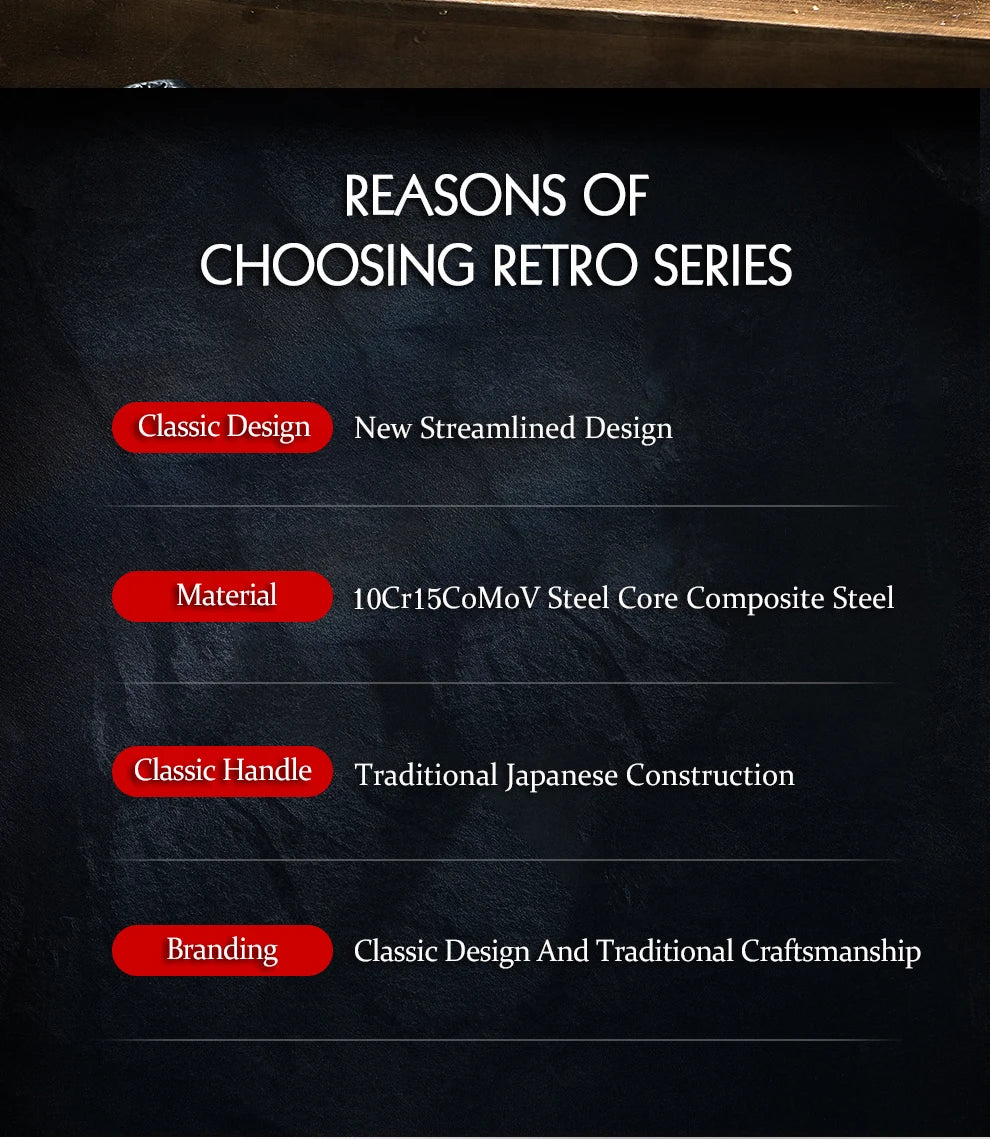 REASONS OF
CHOOSING RETRO SERIES

Classic Design New Streamlined Design

Material 10Cr15CoMoV Steel Core Composite Steel

Classic Handle Traditional Japanese Construction

Branding Classic Design And Traditional Craftsmanship